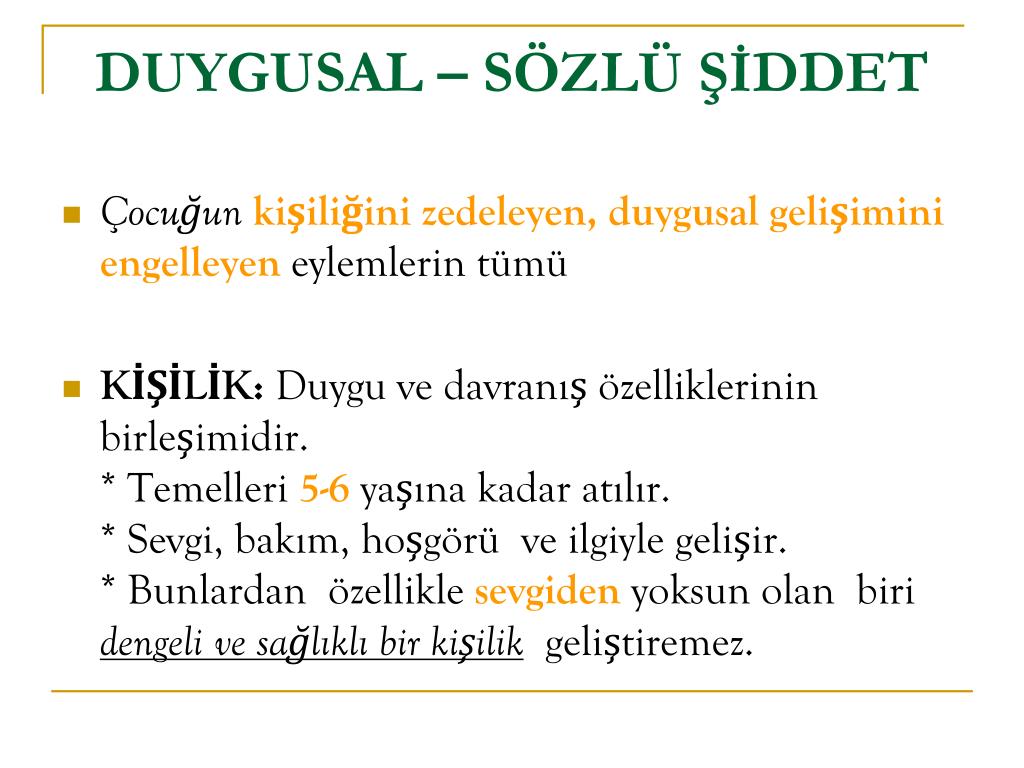 DUYGUSAL – SÖZLÜ ŞİDDET

Çocuğun kişiliğini zedeleyen, duygusal gelişimini engelleyen eylemlerin tümü

KİŞİLİK: Duygu ve davranış özelliklerinin birleşimidir.
* Temelleri 5-6 yaşına kadar atılır.
* Sevgi, bakım, hoşgörü ve ilgiyle gelişir.
* Bunlardan özellikle sevgiden yoksun olan biri dengeli ve sağlıklı bir kişilik geliştiremez.